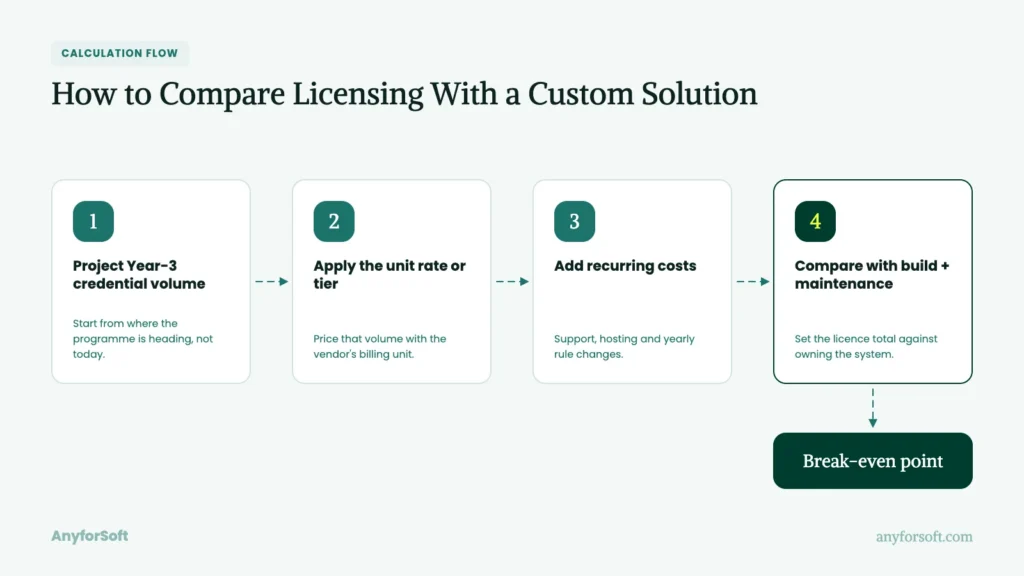 CALCULATION FLOW

How to Compare Licensing With a Custom Solution

1

Project Year-3 credential volume

Start from where the programme is heading, not today.

2

Apply the unit rate or tier

Price that volume with the vendor's billing unit.

3

Add recurring costs

Support, hosting and yearly rule changes.

4

Compare with build + maintenance

Set the licence total against owning the system.

Break-even point

AnyforSoft

anyforsoft.com